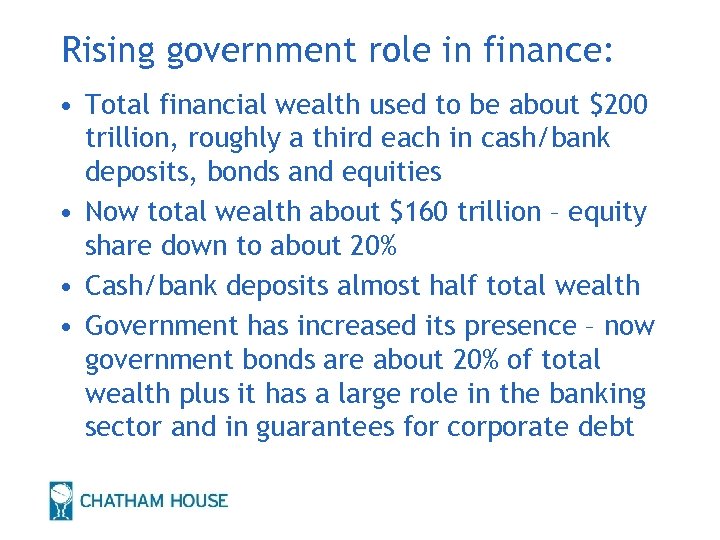 Rising government role in finance:

• Total financial wealth used to be about \$200 trillion, roughly a third each in cash/bank deposits, bonds and equities

• Now total wealth about \$160 trillion – equity share down to about 20%

• Cash/bank deposits almost half total wealth

• Government has increased its presence – now government bonds are about 20% of total wealth plus it has a large role in the banking sector and in guarantees for corporate debt

CHATHAM HOUSE